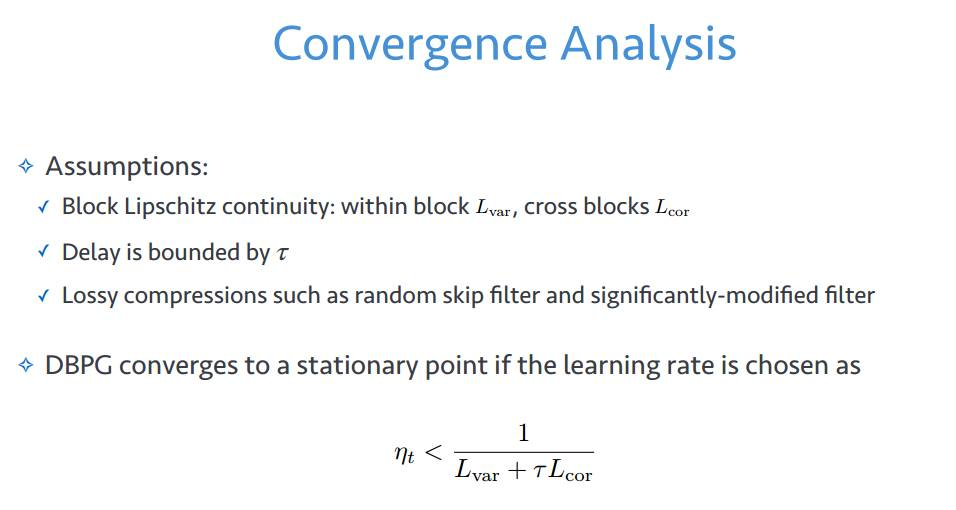 Convergence Analysis

✧ Assumptions:

✓ Block Lipschitz continuity: within block $L_{\text{var}}$, cross blocks $L_{\text{cor}}$

✓ Delay is bounded by $\tau$

✓ Lossy compressions such as random skip filter and significantly-modified filter

✧ DBPG converges to a stationary point if the learning rate is chosen as

$\eta_t < \frac{1}{L_{\text{var}} + \tau L_{\text{cor}}}$